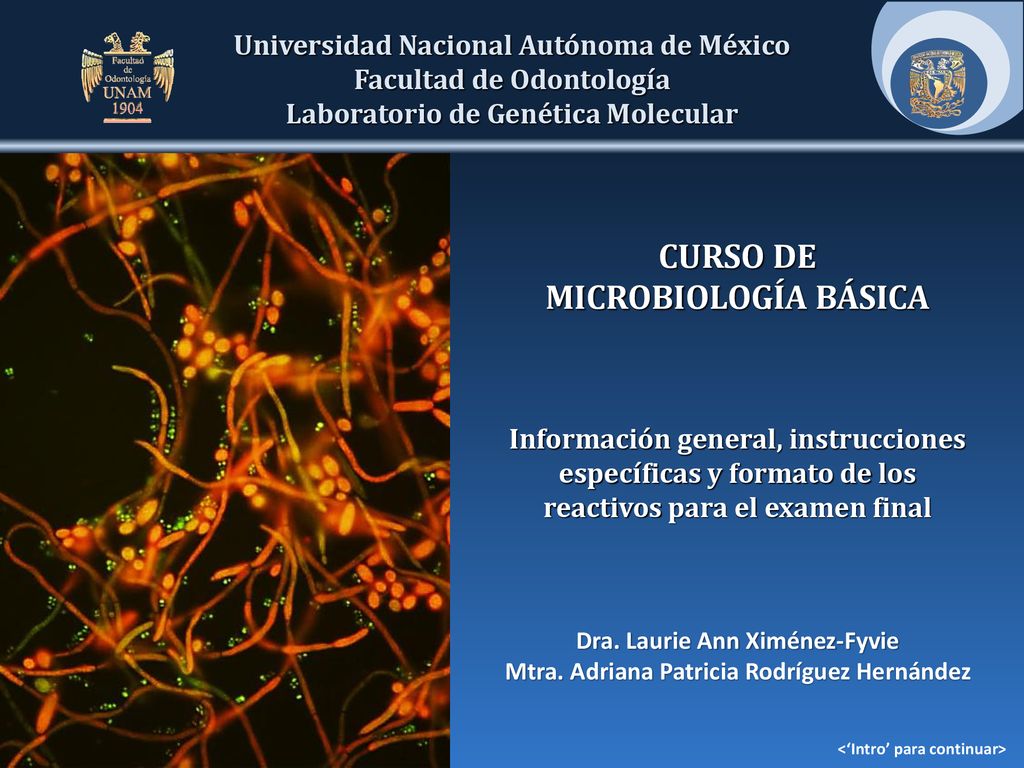 Facultad de Odontología UNAM 1904

Universidad Nacional Autónoma de México
Facultad de Odontología
Laboratorio de Genética Molecular

CURSO DE
MICROBIOLOGÍA BÁSICA

Información general, instrucciones específicas y formato de los reactivos para el examen final

Dra. Laurie Ann Ximénez-Fyvie
Mtra. Adriana Patricia Rodríguez Hernández

<'Intro' para continuar>